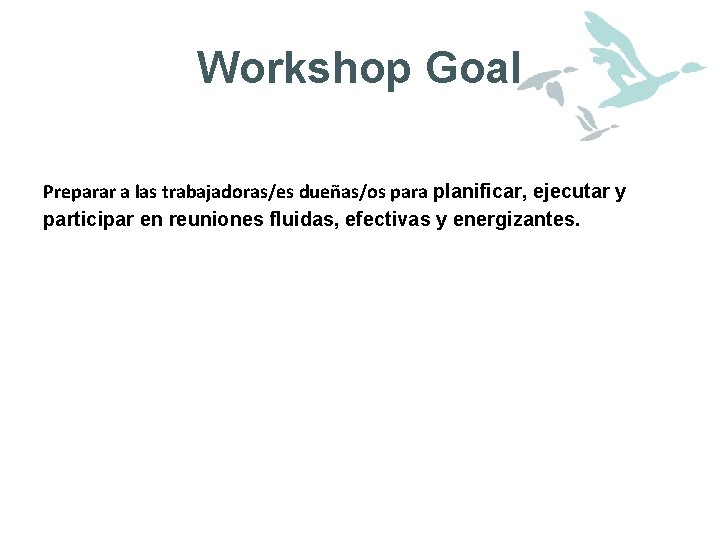 Workshop Goal

Preparar a las trabajadoras/es dueñas/os para planificar, ejecutar y participar en reuniones fluidas, efectivas y energizantes.